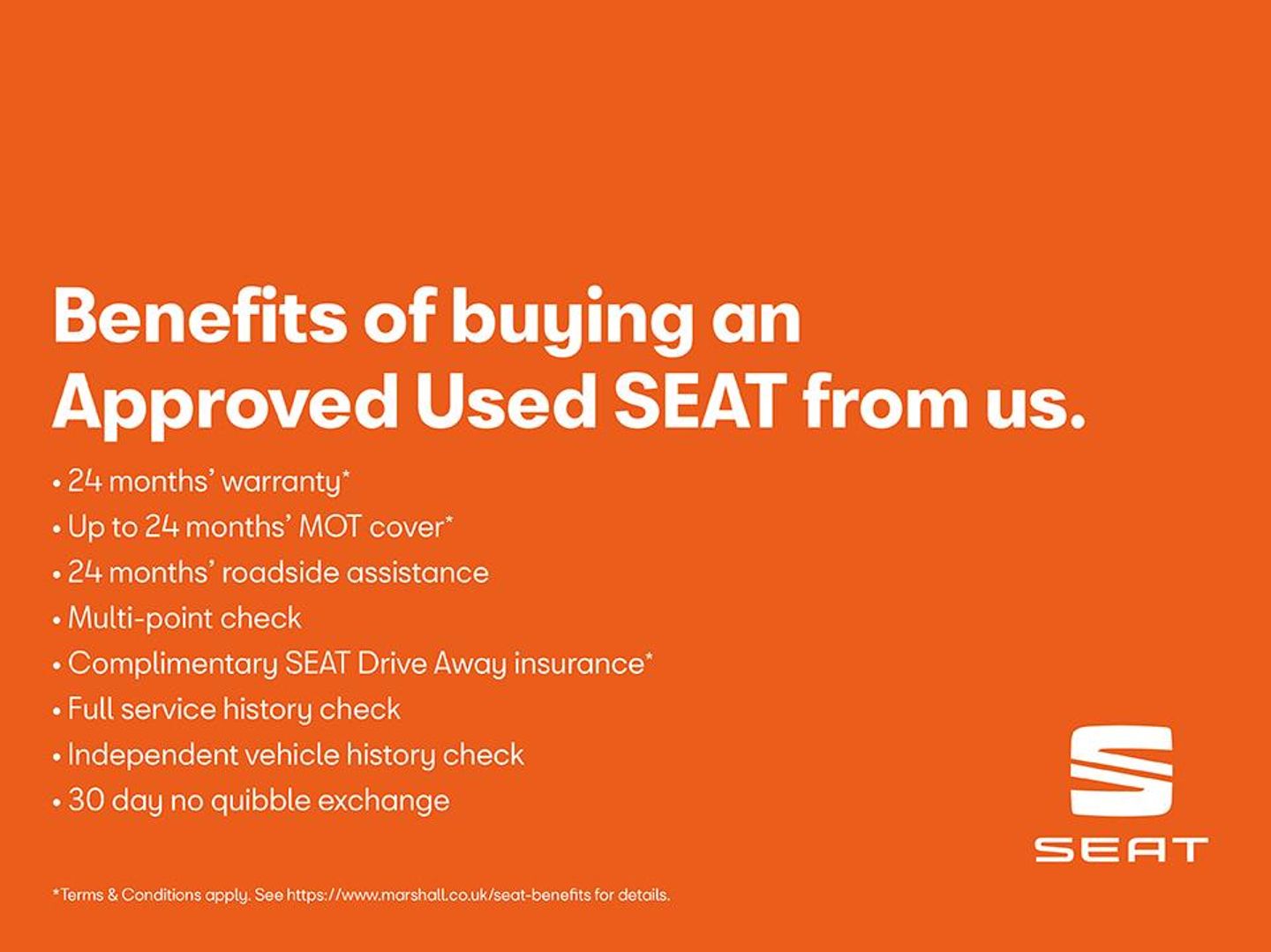 Benefits of buying an Approved Used SEAT from us.

• 24 months' warranty*
• Up to 24 months' MOT cover*
• 24 months' roadside assistance
• Multi-point check
• Complimentary SEAT Drive Away insurance*
• Full service history check
• Independent vehicle history check
• 30 day no quibble exchange

SEAT

*Terms & Conditions apply. See https://www.marshall.co.uk/seat-benefits for details.